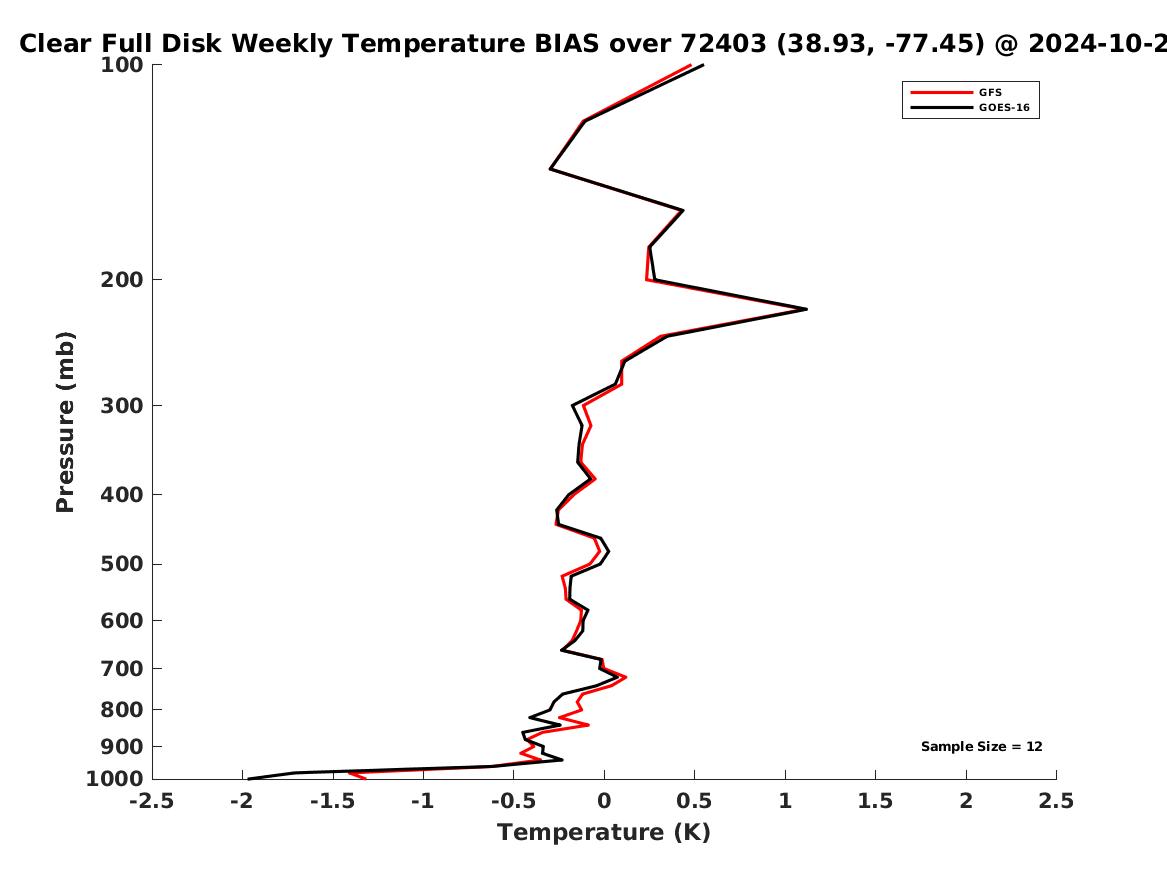 Clear Full Disk Weekly Temperature BIAS over 72403 (38.93, -77.45) @ 2024-10-2

GFS
GOES-16

Pressure (mb)

100
200
300
400
500
600
700
800
900
1000

Sample Size = 12

-2.5
-2
-1.5
-1
-0.5
0
0.5
1
1.5
2
2.5

Temperature (K)